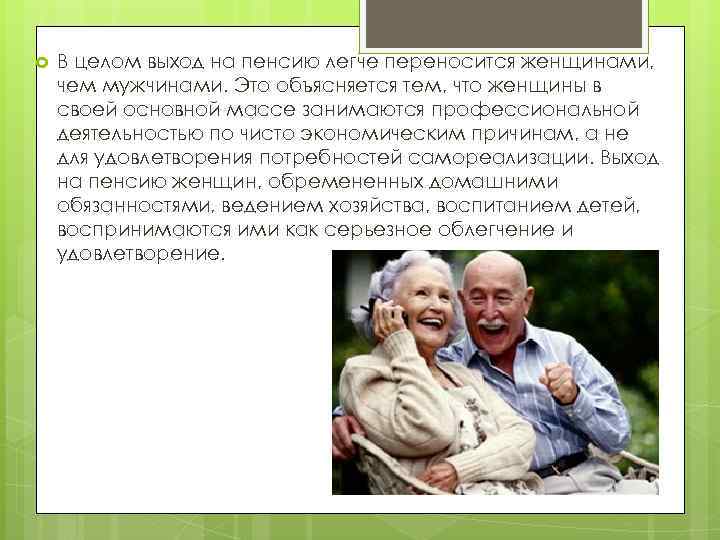 В целом выход на пенсию легче переносится женщинами, чем мужчинами. Это объясняется тем, что женщины в своей основной массе занимаются профессиональной деятельностью по чисто экономическим причинам, а не для удовлетворения потребностей самореализации. Выход на пенсию женщин, обремененных домашними обязанностями, ведением хозяйства, воспитанием детей, воспринимаются ими как серьезное облегчение и удовлетворение.